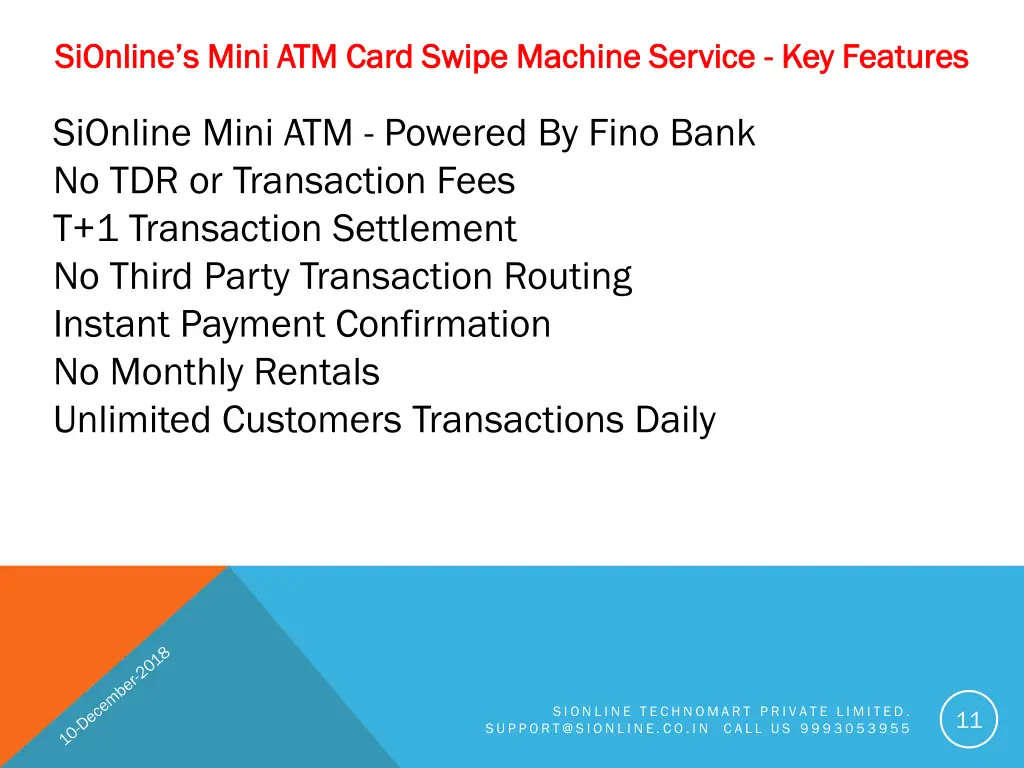 SiOnline's Mini ATM Card Swipe Machine Service - Key Features

SiOnline Mini ATM - Powered By Fino Bank
No TDR or Transaction Fees
T+1 Transaction Settlement
No Third Party Transaction Routing
Instant Payment Confirmation
No Monthly Rentals
Unlimited Customers Transactions Daily

10-December-2018

SIONLINE TECHNOMART PRIVATE LIMITED.
SUPPORT@SIONLINE.CO.IN CALL US 9993053955

11